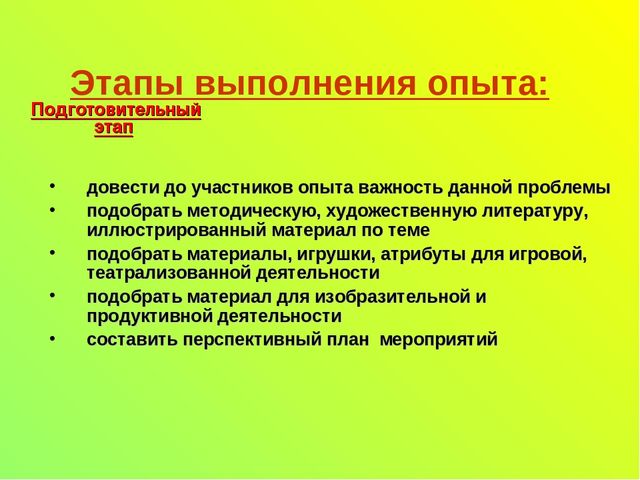 Этапы выполнения опыта:

Подготовительный этап

• довести до участников опыта важность данной проблемы
• подобрать методическую, художественную литературу, иллюстрированный материал по теме
• подобрать материалы, игрушки, атрибуты для игровой, театрализованной деятельности
• подобрать материал для изобразительной и продуктивной деятельности
• составить перспективный план мероприятий